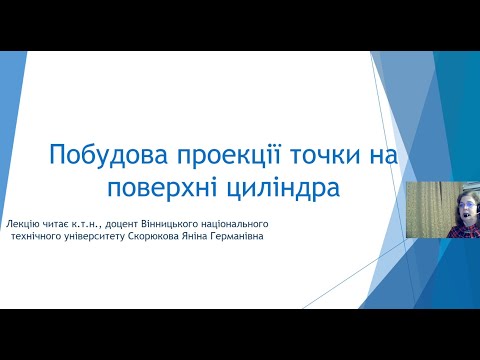 Побудова проекції точки на поверхні циліндра

Лекцію читає к.т.н., доцент Вінницького національного технічного університету Скорюкова Яніна Германівна